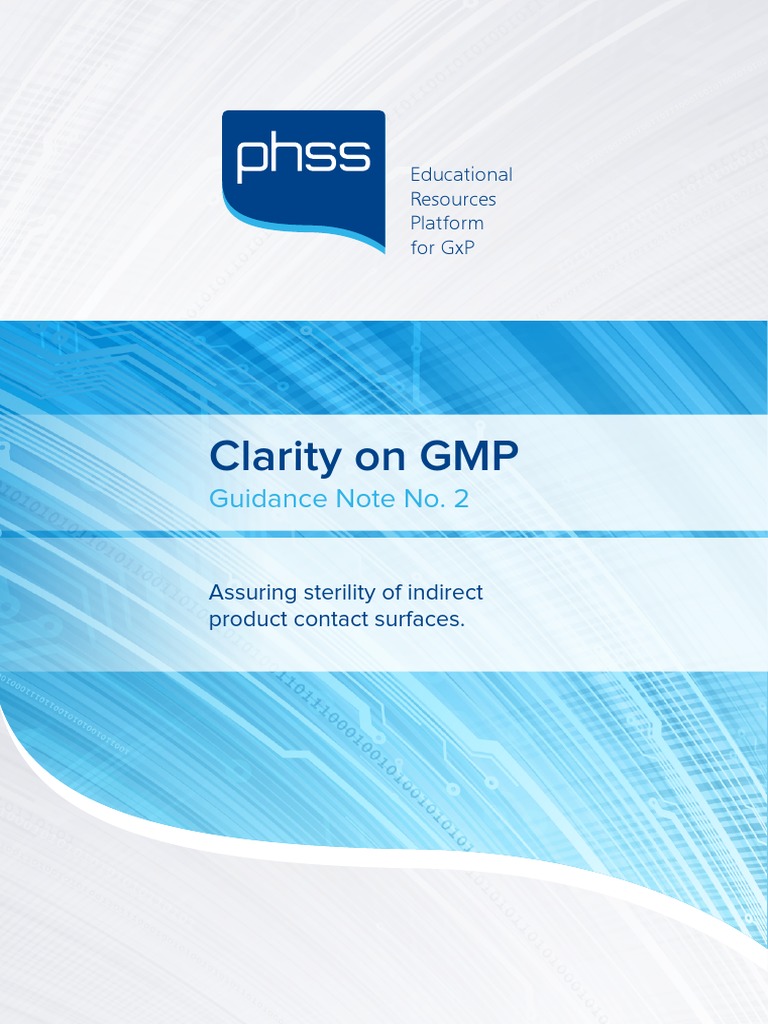 phss

Educational Resources Platform for GxP

Clarity on GMP

Guidance Note No. 2

Assuring sterility of indirect product contact surfaces.